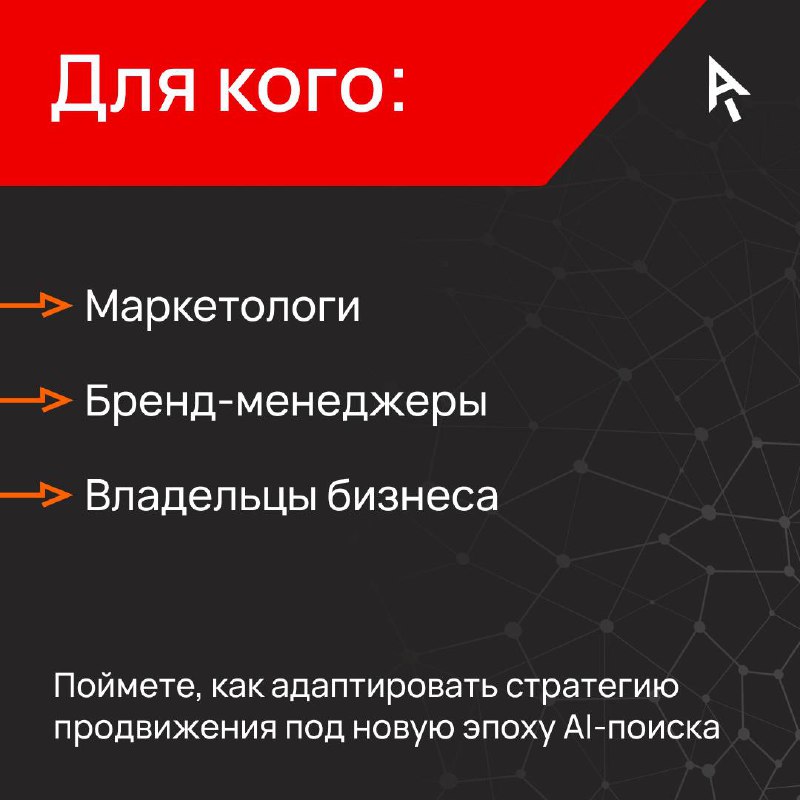 Для кого:

→ Маркетологи

→ Бренд-менеджеры

→ Владельцы бизнеса

Поймете, как адаптировать стратегию продвижения под новую эпоху AI-поиска